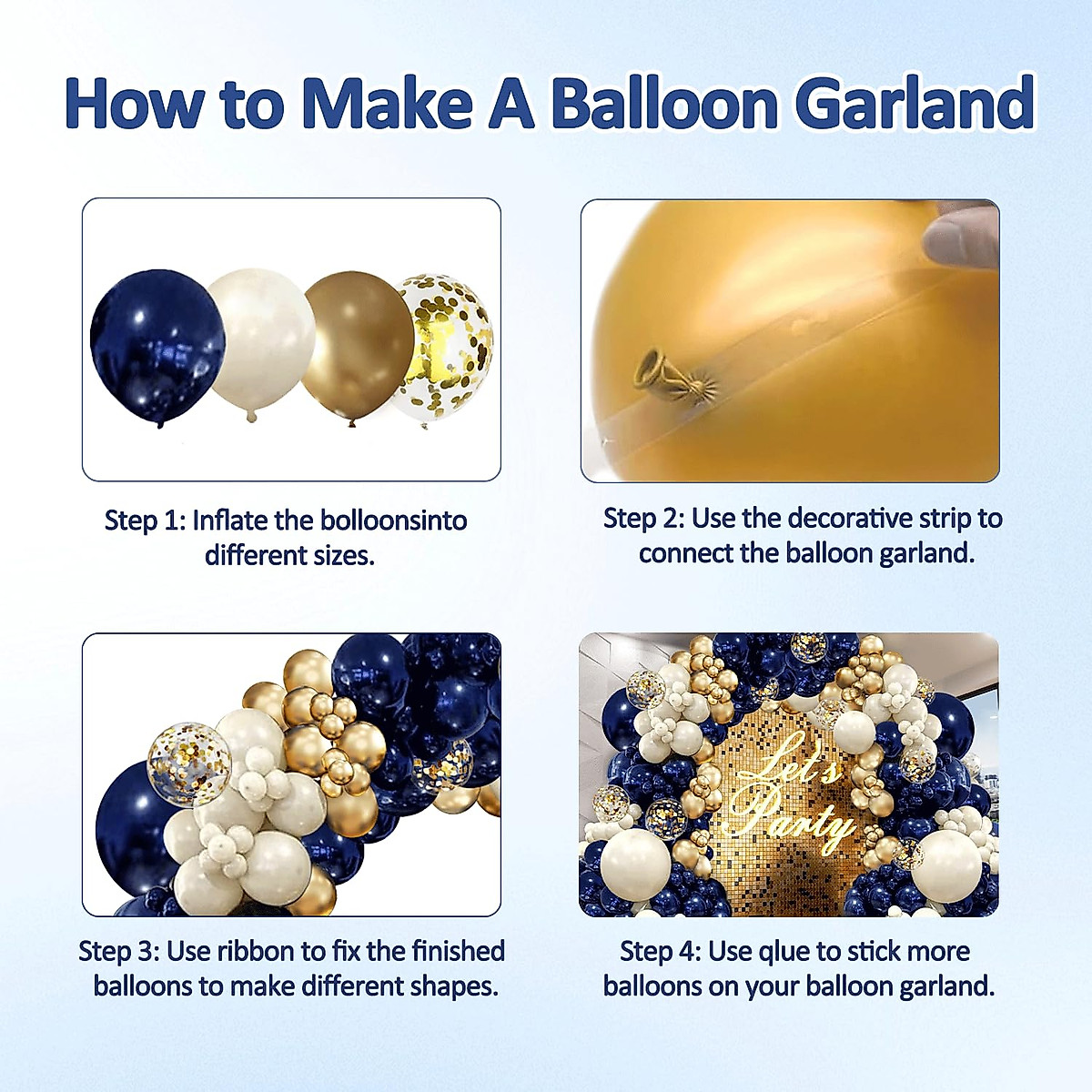 How to Make A Balloon Garland

Step 1: Inflate the bolloonsinto different sizes.

Step 2: Use the decorative strip to connect the balloon garland.

Step 3: Use ribbon to fix the finished balloons to make different shapes.

Let's Party

Step 4: Use qlue to stick more balloons on your balloon garland.